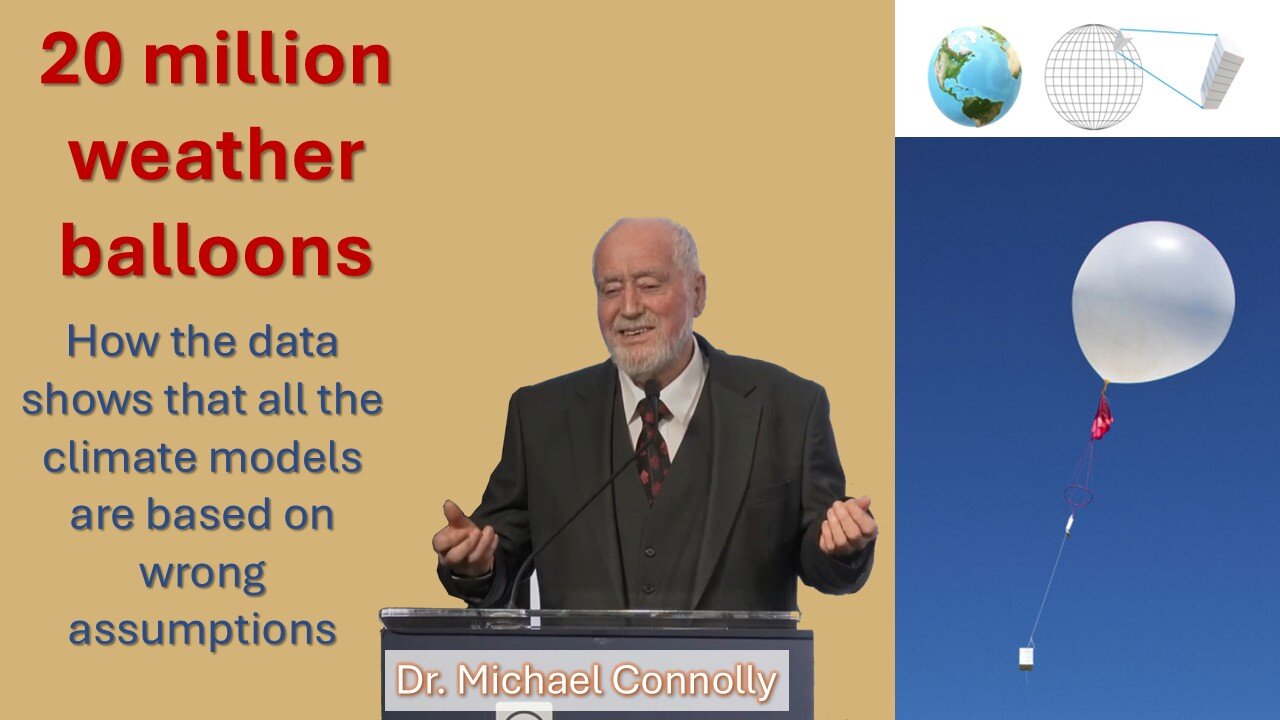 20 million weather balloons

How the data shows that all the climate models are based on wrong assumptions

Dr. Michael Connolly